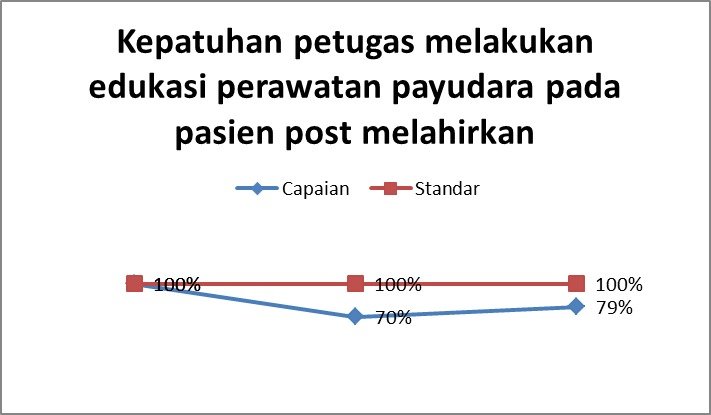 Kepatuhan petugas melakukan edukasi perawatan payudara pada pasien post melahirkan

Capaian Standar

100% 100% 100%

70% 79%